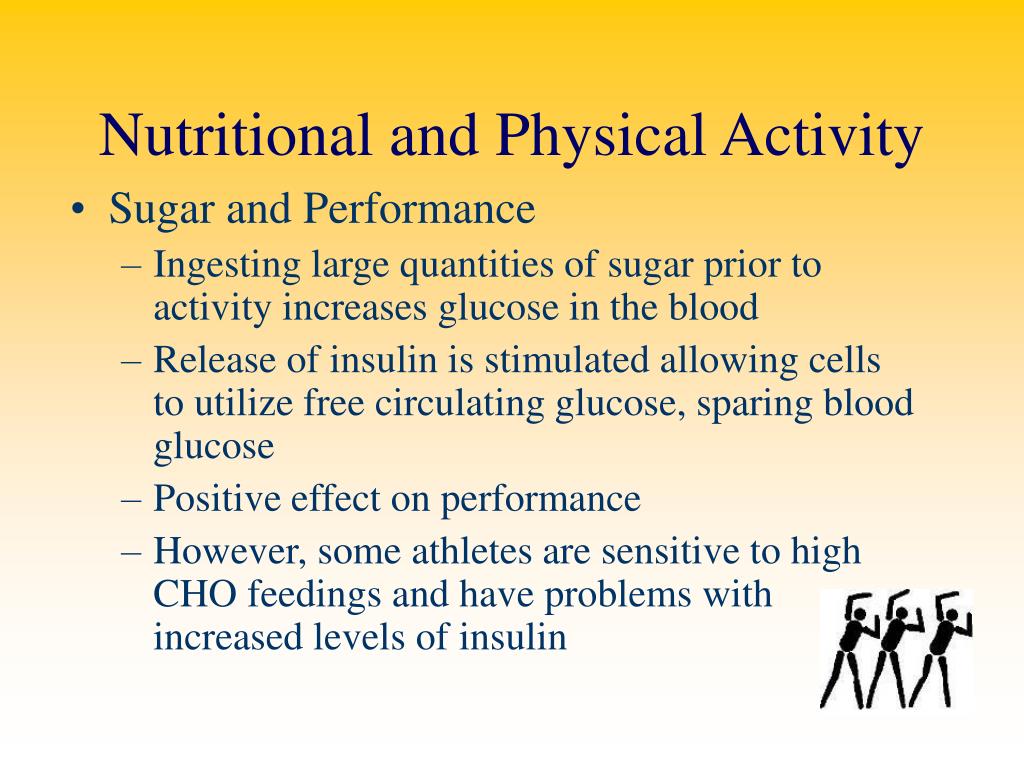 Nutritional and Physical Activity

• Sugar and Performance
– Ingesting large quantities of sugar prior to activity increases glucose in the blood
– Release of insulin is stimulated allowing cells to utilize free circulating glucose, sparing blood glucose
– Positive effect on performance
– However, some athletes are sensitive to high CHO feedings and have problems with increased levels of insulin